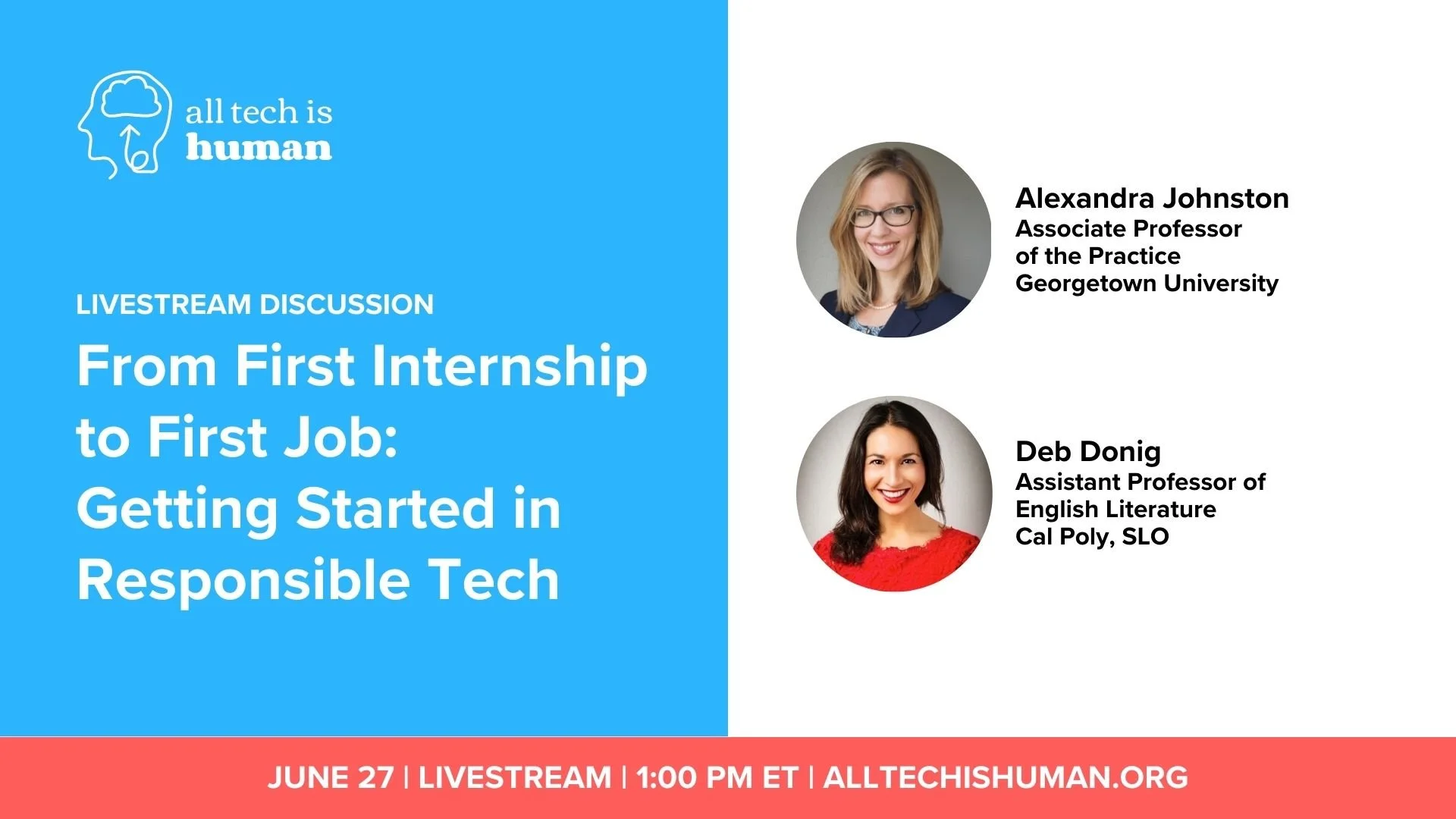 all tech is human

LIVESTREAM DISCUSSION

From First Internship to First Job: Getting Started in Responsible Tech

Alexandra Johnston
Associate Professor of the Practice
Georgetown University

Deb Donig
Assistant Professor of English Literature
Cal Poly, SLO

JUNE 27 | LIVESTREAM | 1:00 PM ET | ALLTECHISHUMAN.ORG